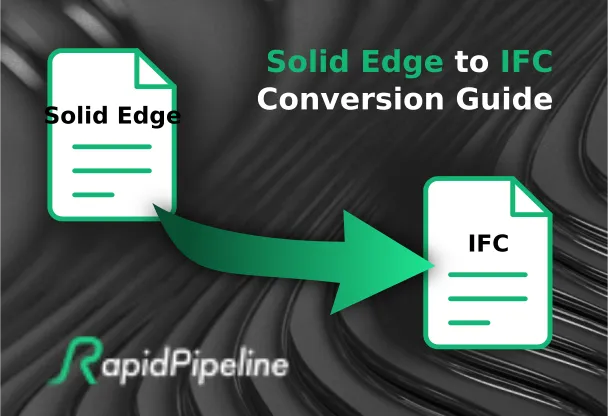 Solid Edge to IFC Conversion Guide

Solid Edge

IFC

RapidPipeline